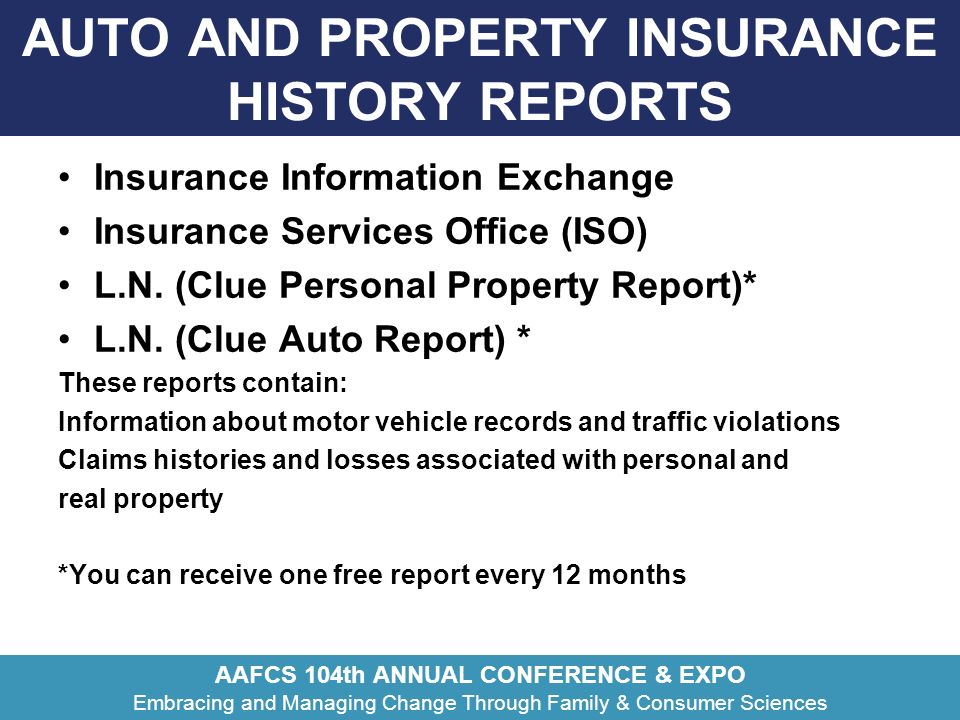 AUTO AND PROPERTY INSURANCE HISTORY REPORTS

• Insurance Information Exchange
• Insurance Services Office (ISO)
• L.N. (Clue Personal Property Report)*
• L.N. (Clue Auto Report) *

These reports contain:
Information about motor vehicle records and traffic violations
Claims histories and losses associated with personal and real property

*You can receive one free report every 12 months

AAFCS 104th ANNUAL CONFERENCE & EXPO
Embracing and Managing Change Through Family & Consumer Sciences